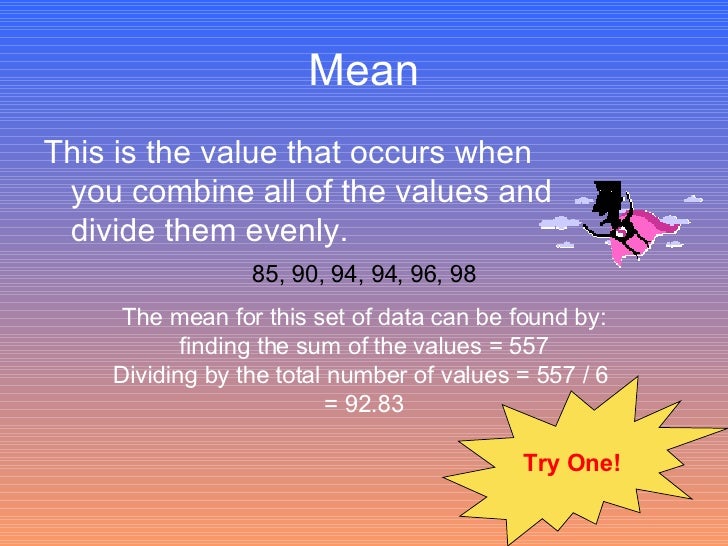 Mean

This is the value that occurs when you combine all of the values and divide them evenly.

85, 90, 94, 94, 96, 98

The mean for this set of data can be found by:
finding the sum of the values = 557
Dividing by the total number of values = 557 / 6
= 92.83

Try One!